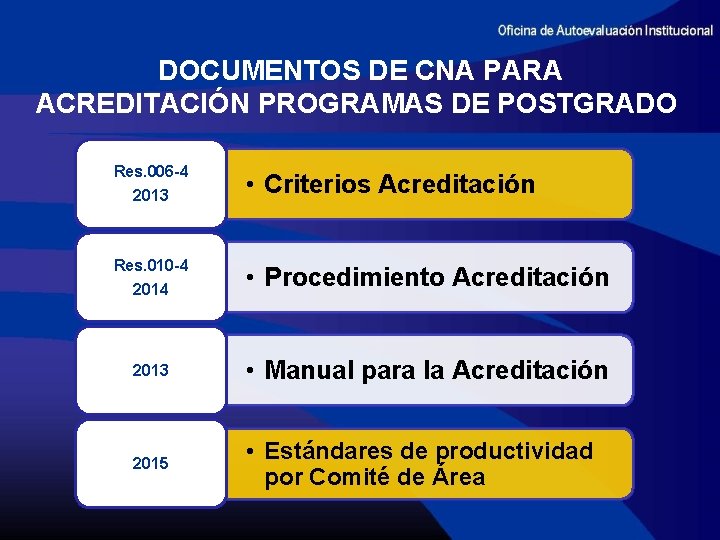 Oficina de Autoevaluación Institucional

DOCUMENTOS DE CNA PARA ACREDITACIÓN PROGRAMAS DE POSTGRADO

Res.006-4
2013

• Criterios Acreditación

Res.010-4
2014

• Procedimiento Acreditación

2013

• Manual para la Acreditación

2015

• Estándares de productividad por Comité de Área